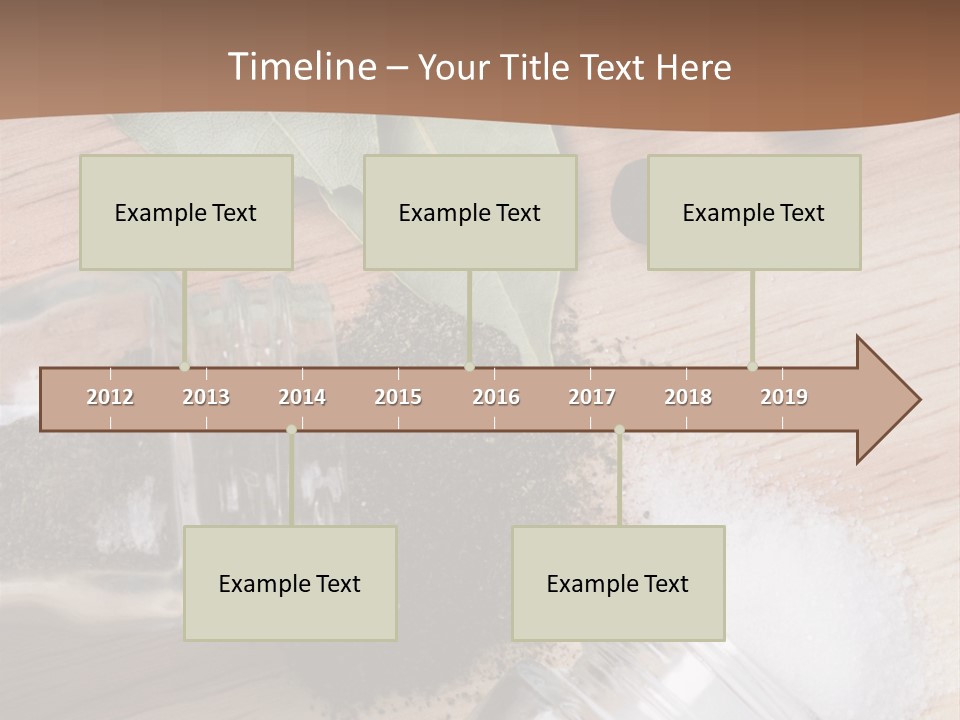 Timeline – Your Title Text Here

Example Text

Example Text

Example Text

2012 2013 2014 2015 2016 2017 2018 2019

Example Text

Example Text